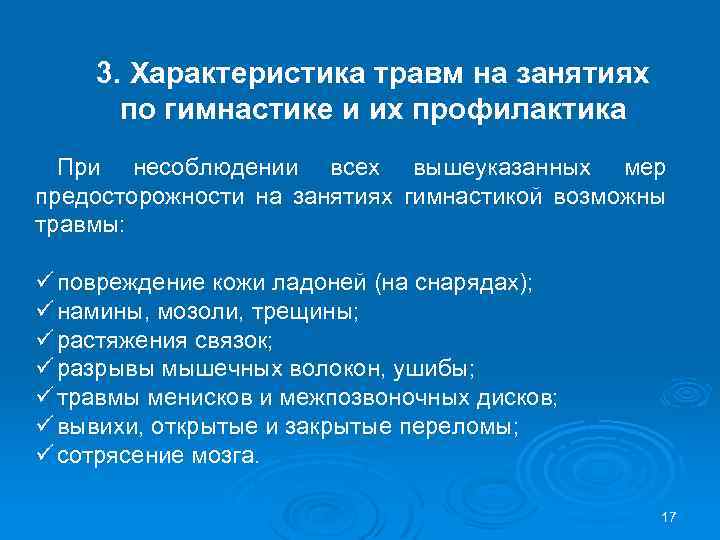 3. Характеристика травм на занятиях по гимнастике и их профилактика

При несоблюдении всех вышеуказанных мер предосторожности на занятиях гимнастикой возможны травмы:

✓ повреждение кожи ладоней (на снарядах);
✓ намины, мозоли, трещины;
✓ растяжения связок;
✓ разрывы мышечных волокон, ушибы;
✓ травмы менисков и межпозвоночных дисков;
✓ вывихи, открытые и закрытые переломы;
✓ сотрясение мозга.

17